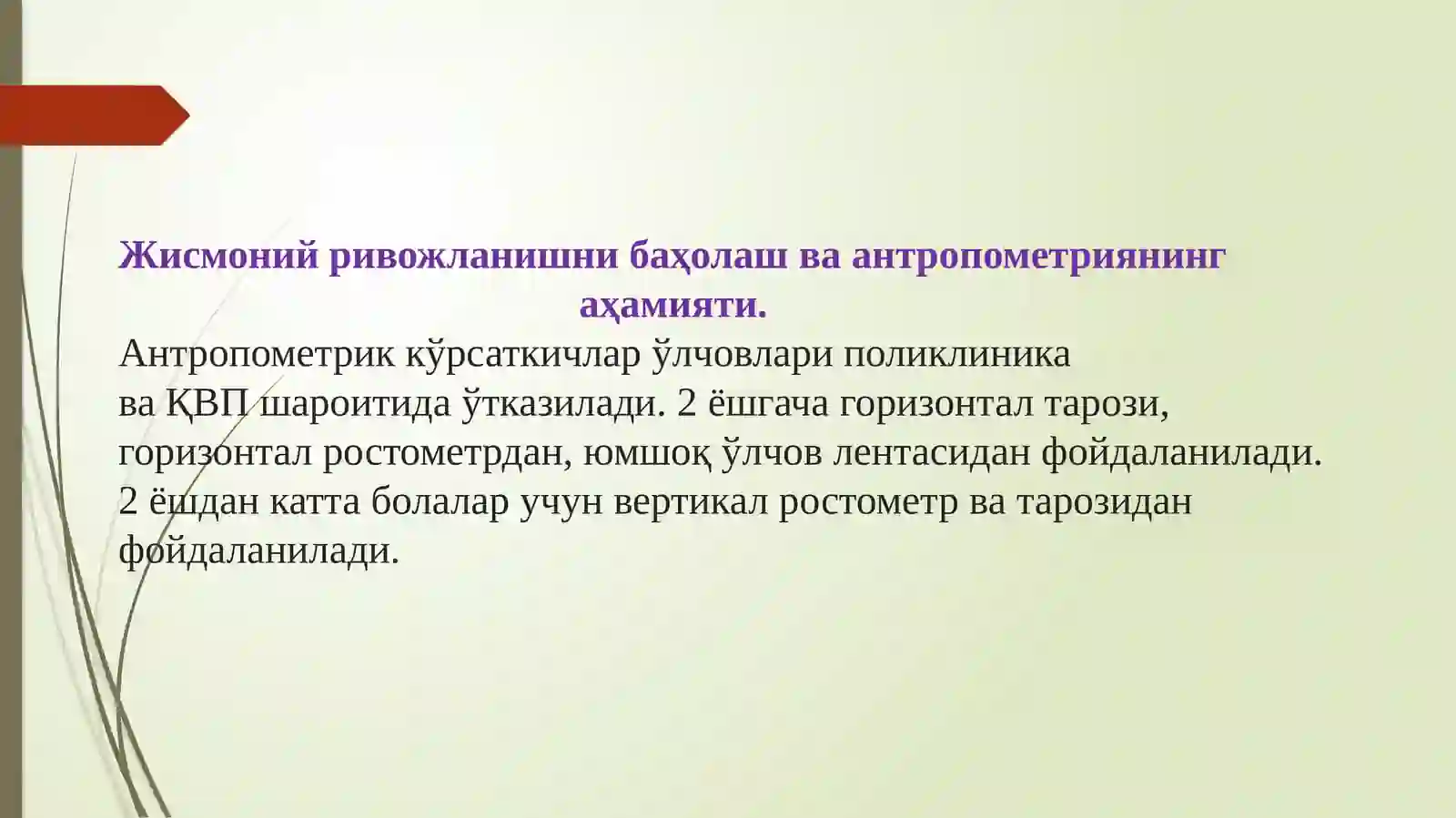 Жисмоний ривожланишни баҳолаш ва антропометриянинг аҳамияти.

Антропометрик кўрсаткичлар ўлчовлари поликлиника ва ҚВП шароитида ўтказилади. 2 ёшгача горизонтал тарози, горизонтал ростометрдан, юмшоқ ўлчов лентасидан фойдаланилади. 2 ёшдан катта болалар учун вертикал ростометр ва тарозидан фойдаланилади.